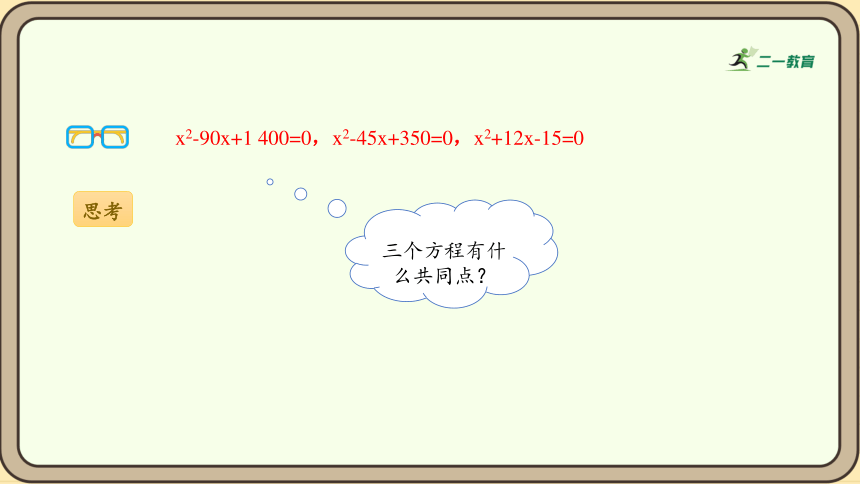 二一教育

$x^2-90x+1\ 400=0$，$x^2-45x+350=0$，$x^2+12x-15=0$

思考

三个方程有什么共同点？